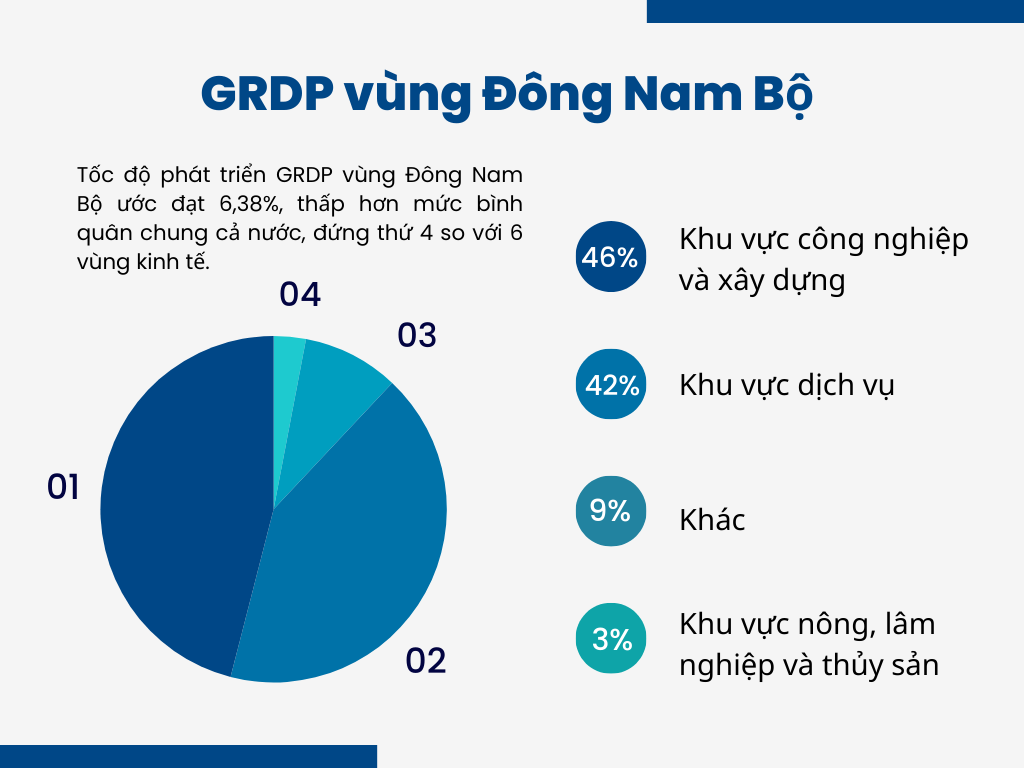 GRDP vùng Đông Nam Bộ

Tốc độ phát triển GRDP vùng Đông Nam Bộ ước đạt 6,38%, thấp hơn mức bình quân chung cả nước, đứng thứ 4 so với 6 vùng kinh tế.

04

03

01

02

46% Khu vực công nghiệp và xây dựng

42% Khu vực dịch vụ

9% Khác

3% Khu vực nông, lâm nghiệp và thủy sản